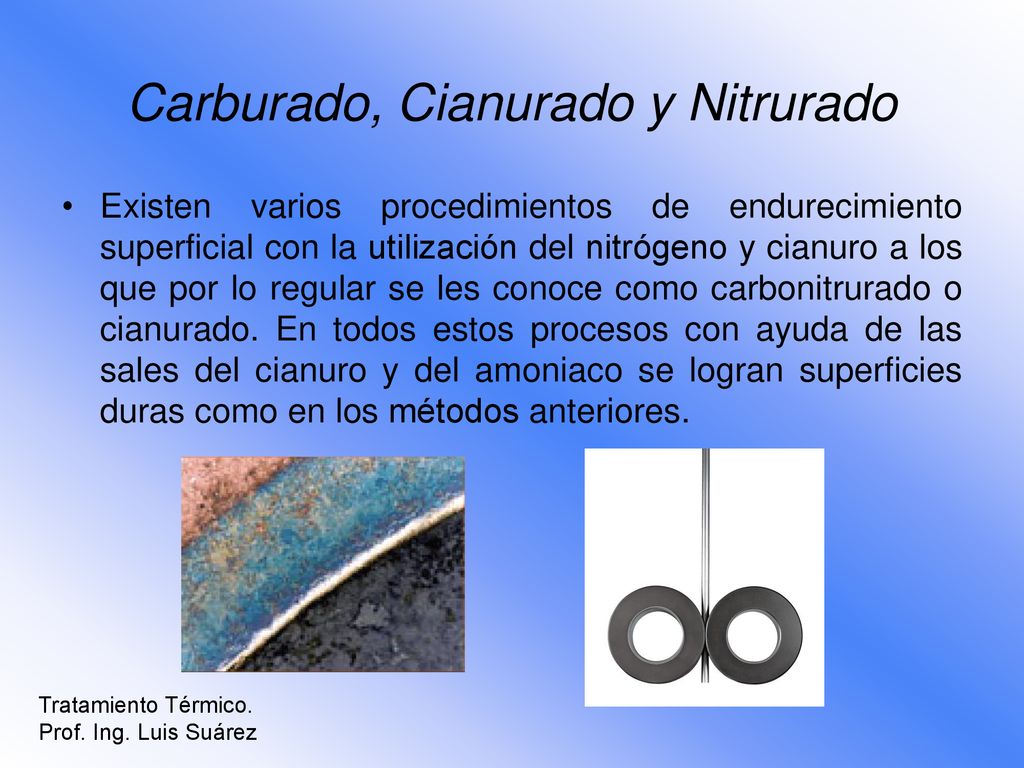 Carburado, Cianurado y Nitrurado

• Existen varios procedimientos de endurecimiento superficial con la utilización del nitrógeno y cianuro a los que por lo regular se les conoce como carbonitrurado o cianurado. En todos estos procesos con ayuda de las sales del cianuro y del amoniaco se logran superficies duras como en los métodos anteriores.

Tratamiento Térmico.
Prof. Ing. Luis Suárez